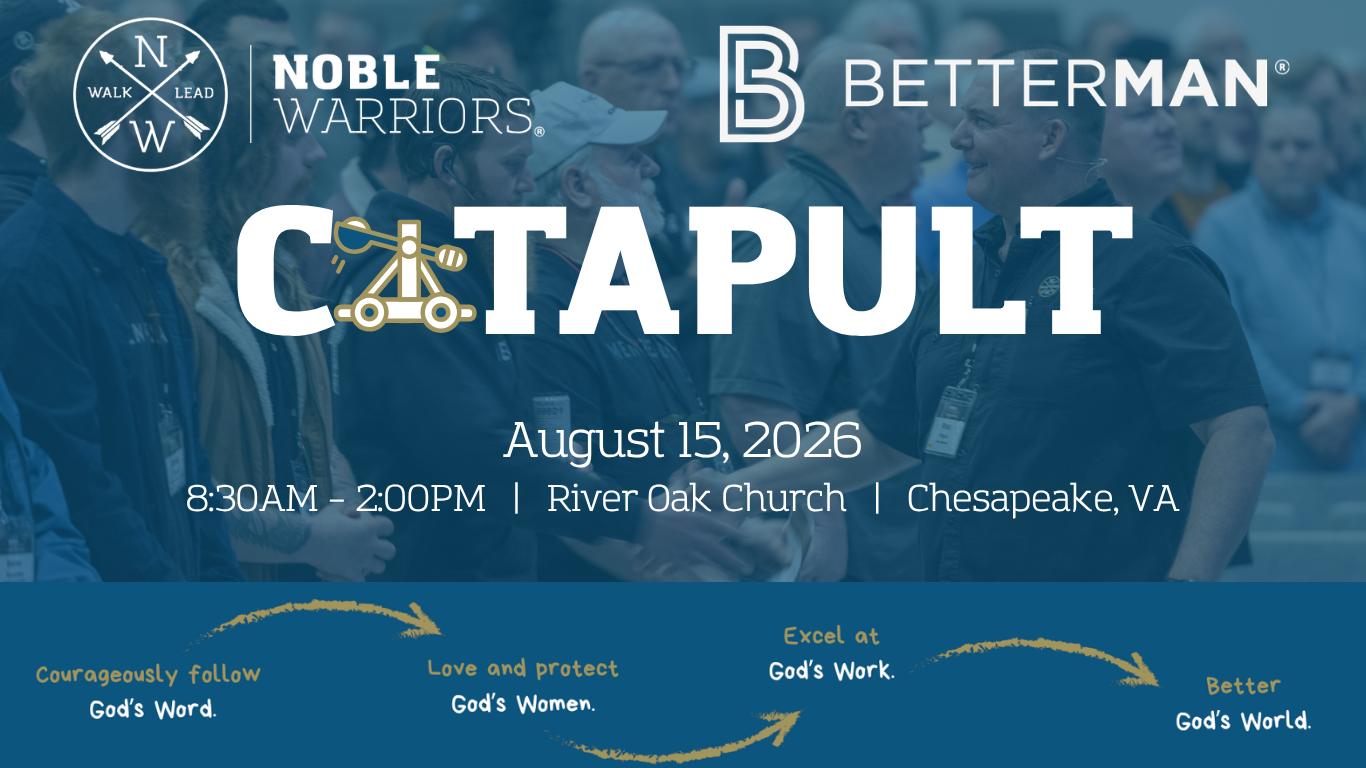 N
WALK LEAD
W

NOBLE WARRIORS®

BETTERMAN®

CATAPULT

August 15, 2026

8:30AM - 2:00PM | River Oak Church | Chesapeake, VA

Courageously follow God's Word.

Love and protect God's Women.

Excel at God's Work.

Better God's World.